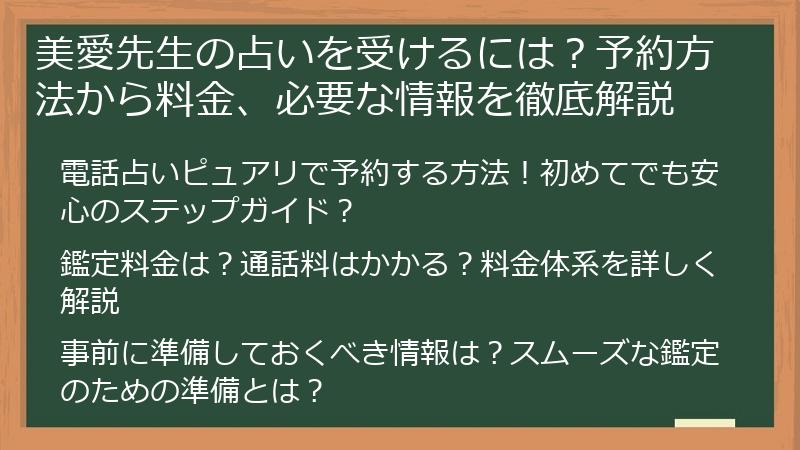 美愛先生の占いを受けるには？予約方法から料金、必要な情報を徹底解説

電話占いピュアリで予約する方法！初めてでも安心のステップガイド？

鑑定料金は？通話料はかかる？料金体系を詳しく解説

事前に準備しておくべき情報は？スムーズな鑑定のための準備とは？